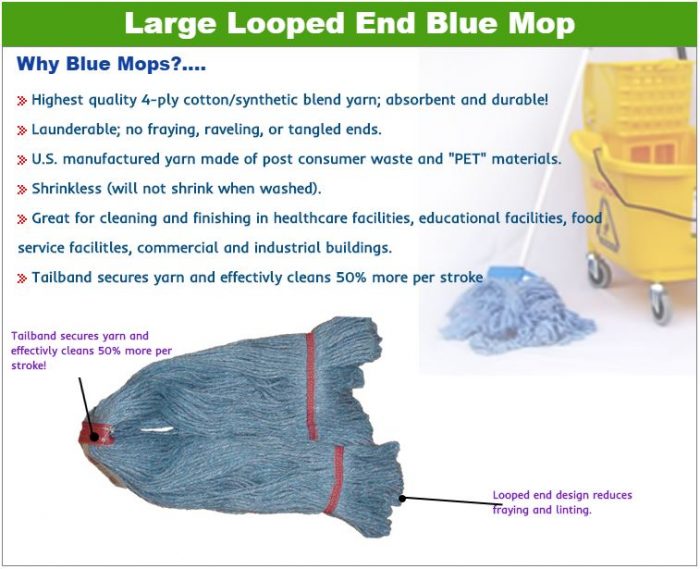 Large Looped End Blue Mop

Why Blue Mops?....

» Highest quality 4-ply cotton/synthetic blend yarn; absorbent and durable!

» Launderable; no fraying, raveling, or tangled ends.

» U.S. manufactured yarn made of post consumer waste and "PET" materials.

» Shrinkless (will not shrink when washed).

» Great for cleaning and finishing in healthcare facilities, educational facilities, food service facilitles, commercial and industrial buildings.

» Tailband secures yarn and effectivly cleans 50% more per stroke

Tailband secures yarn and effectivly cleans 50% more per stroke!

Looped end design reduces fraying and linting.